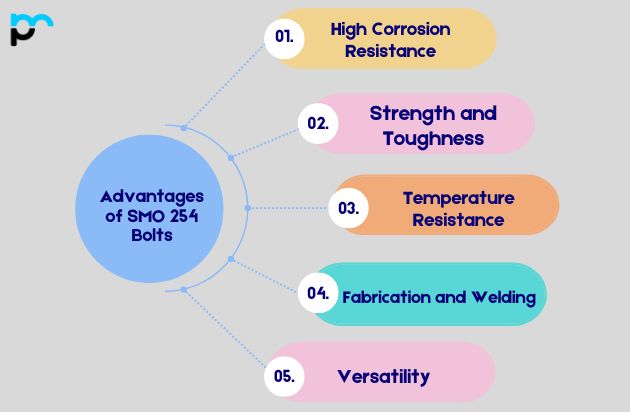 Advantages of SMO 254 Bolts

01. High Corrosion Resistance

02. Strength and Toughness

03. Temperature Resistance

04. Fabrication and Welding

05. Versatility